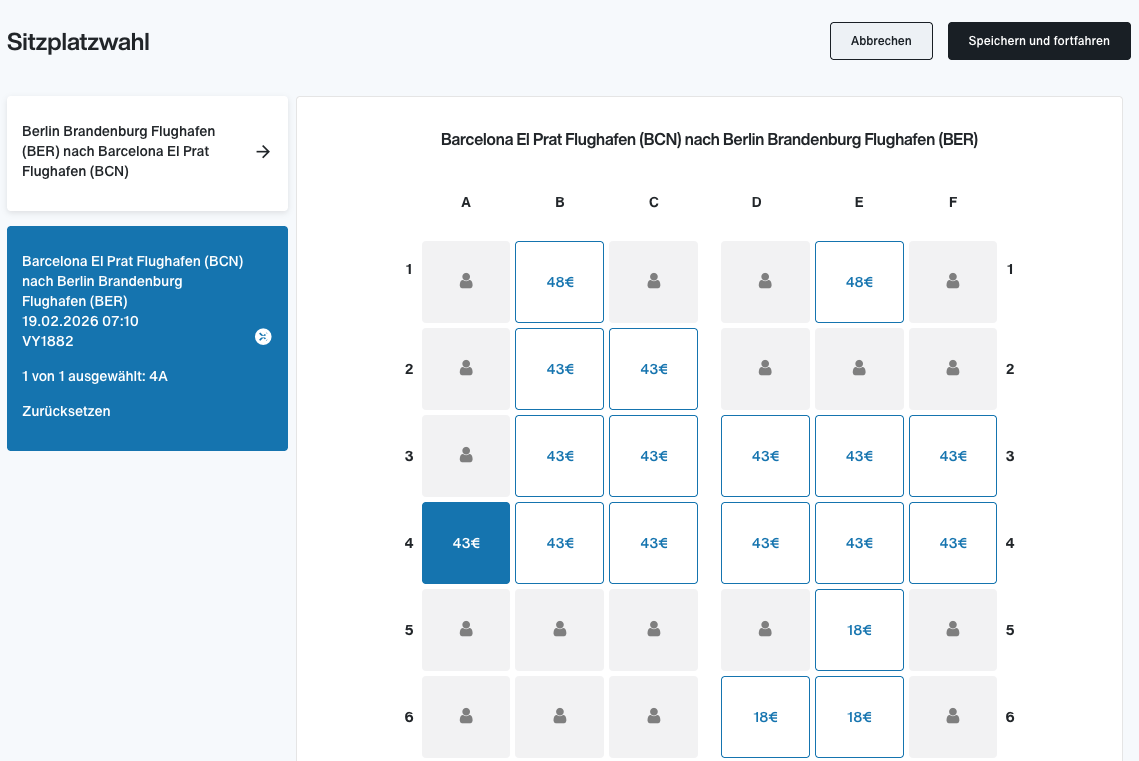 Sitzplatzwahl

Abbrechen

Speichern und fortfahren

Berlin Brandenburg Flughafen (BER) nach Barcelona El Prat Flughafen (BCN)

Barcelona El Prat Flughafen (BCN) nach Berlin Brandenburg Flughafen (BER)
19.02.2026 07:10
VY1882

1 von 1 ausgewählt: 4A

Zurücksetzen

Barcelona El Prat Flughafen (BCN) nach Berlin Brandenburg Flughafen (BER)

| | A | B | C | D | E | F | |
|---|---|---|---|---|---|---|---|
| 1 | | 48€ | | | 48€ | | 1 |
| 2 | | 43€ | 43€ | | | | 2 |
| 3 | | 43€ | 43€ | 43€ | 43€ | 43€ | 3 |
| 4 | 43€ | 43€ | 43€ | 43€ | 43€ | 43€ | 4 |
| 5 | | | | | 18€ | | 5 |
| 6 | | | | 18€ | 18€ | | 6 |